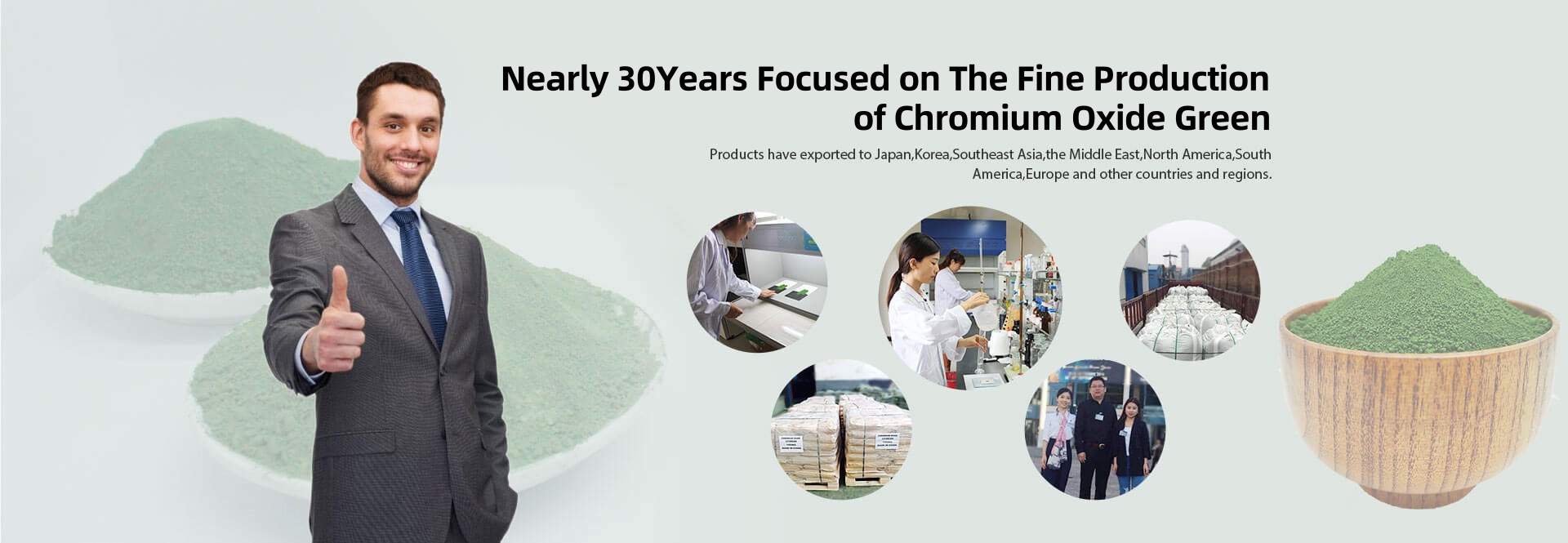 Nearly 30Years Focused on The Fine Production of Chromium Oxide Green

Products have exported to Japan,Korea,Southeast Asia,the Middle East,North America,South America,Europe and other countries and regions.